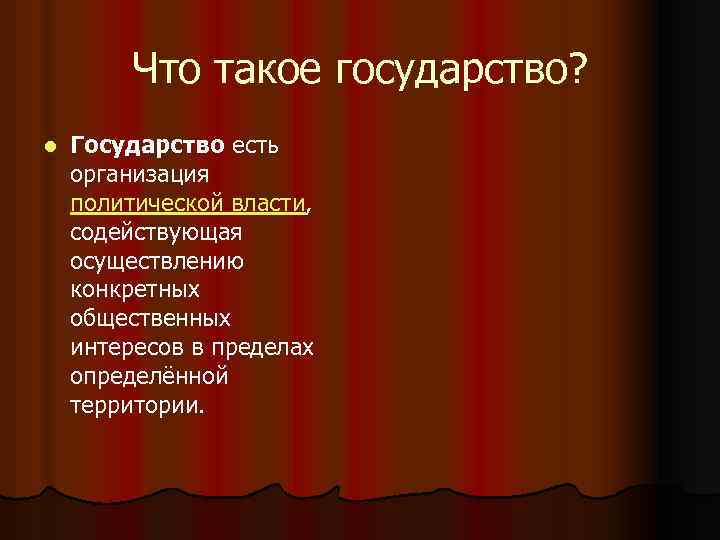 Что такое государство?

Государство есть организация политической власти, содействующая осуществлению конкретных общественных интересов в пределах определённой территории.